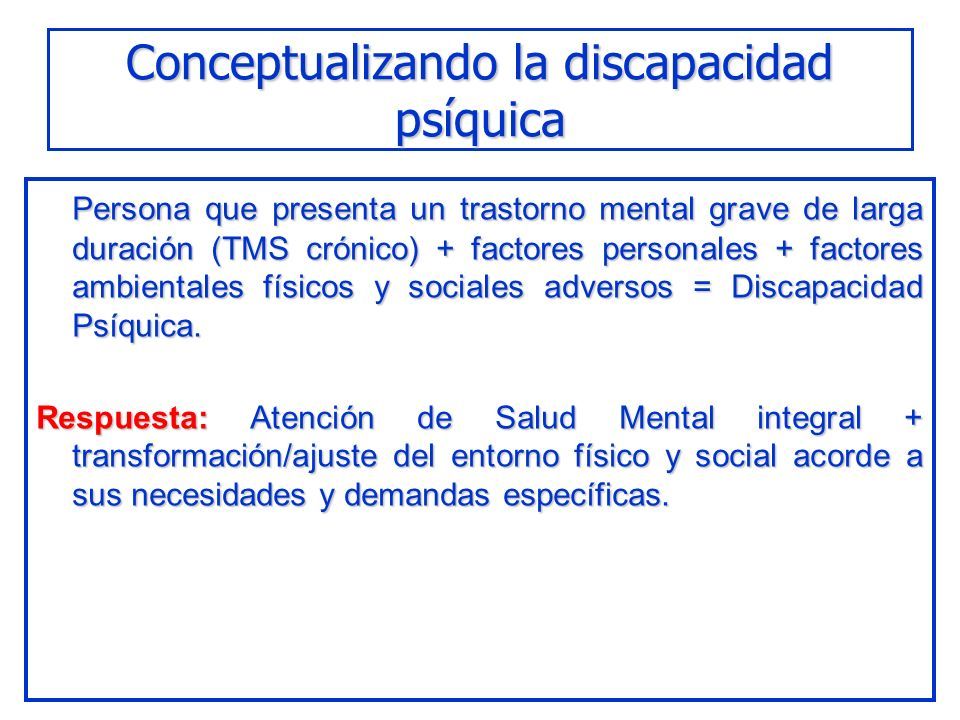 Conceptualizando la discapacidad psíquica

Persona que presenta un trastorno mental grave de larga duración (TMS crónico) + factores personales + factores ambientales físicos y sociales adversos = Discapacidad Psíquica.

Respuesta: Atención de Salud Mental integral + transformación/ajuste del entorno físico y social acorde a sus necesidades y demandas específicas.